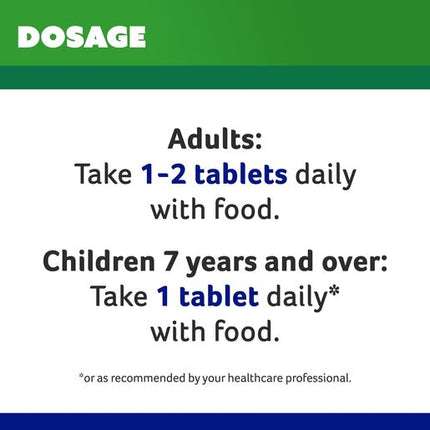 DOSAGE

Adults:
Take 1-2 tablets daily with food.

Children 7 years and over:
Take 1 tablet daily* with food.

*or as recommended by your healthcare professional.